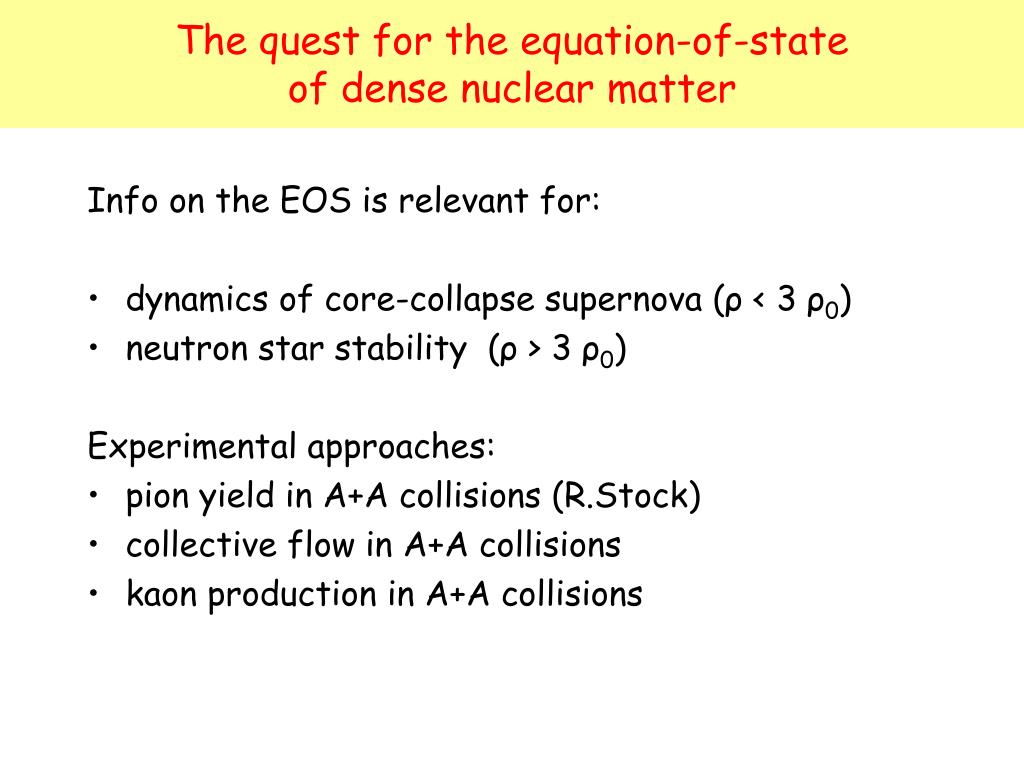 The quest for the equation-of-state of dense nuclear matter

Info on the EOS is relevant for:

• dynamics of core-collapse supernova ($\rho < 3\ \rho_0$)
• neutron star stability ($\rho > 3\ \rho_0$)

Experimental approaches:
• pion yield in A+A collisions (R.Stock)
• collective flow in A+A collisions
• kaon production in A+A collisions